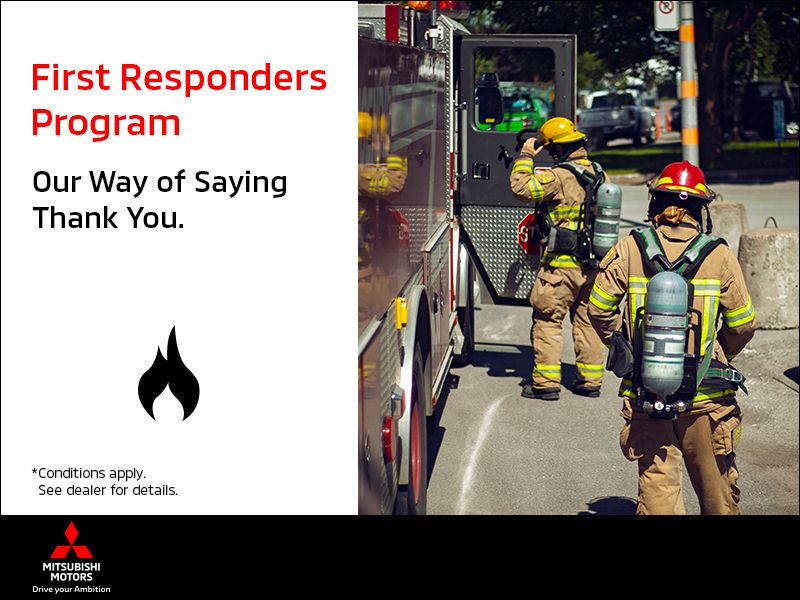 First Responders Program

Our Way of Saying Thank You.

*Conditions apply.
See dealer for details.

MITSUBISHI MOTORS
Drive your Ambition